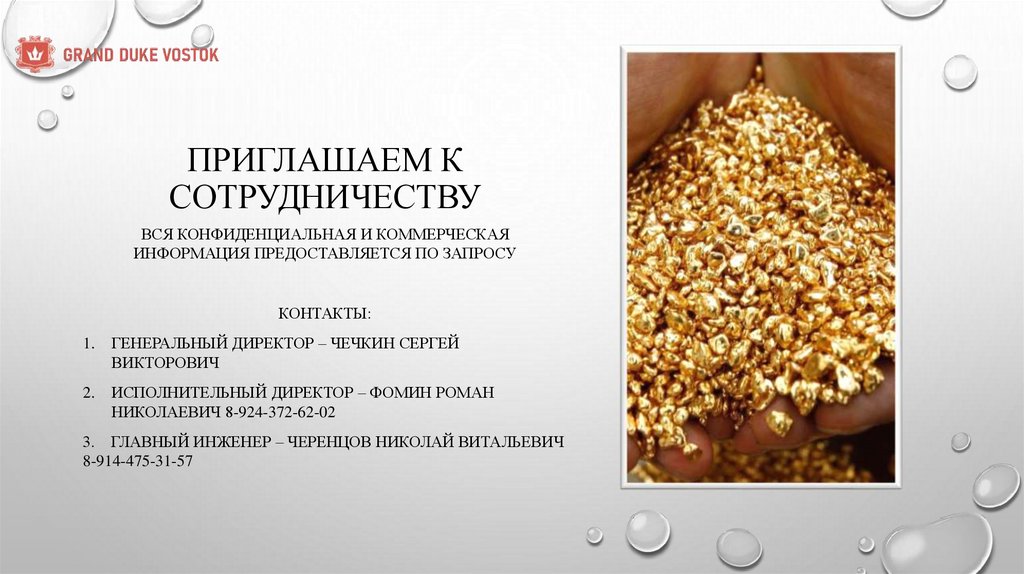 GRAND DUKE VOSTOK

ПРИГЛАШАЕМ К СОТРУДНИЧЕСТВУ

ВСЯ КОНФИДЕНЦИАЛЬНАЯ И КОММЕРЧЕСКАЯ ИНФОРМАЦИЯ ПРЕДОСТАВЛЯЕТСЯ ПО ЗАПРОСУ

КОНТАКТЫ:

1. ГЕНЕРАЛЬНЫЙ ДИРЕКТОР – ЧЕЧКИН СЕРГЕЙ ВИКТОРОВИЧ

2. ИСПОЛНИТЕЛЬНЫЙ ДИРЕКТОР – ФОМИН РОМАН НИКОЛАЕВИЧ 8-924-372-62-02

3. ГЛАВНЫЙ ИНЖЕНЕР – ЧЕРЕНЦОВ НИКОЛАЙ ВИТАЛЬЕВИЧ 8-914-475-31-57